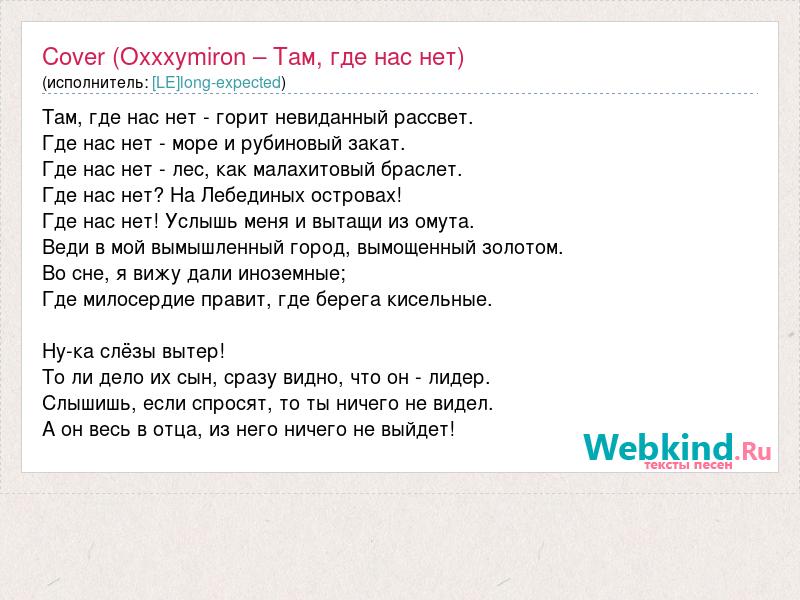 Cover (Oxxxymiron – Там, где нас нет)
(исполнитель: [LE]long-expected)

Там, где нас нет - горит невиданный рассвет.
Где нас нет - море и рубиновый закат.
Где нас нет - лес, как малахитовый браслет.
Где нас нет? На Лебединых островах!
Где нас нет! Услышь меня и вытащи из омута.
Веди в мой вымышленный город, вымощенный золотом.
Во сне, я вижу дали иноземные;
Где милосердие правит, где берега кисельные.

Ну-ка слёзы вытер!
То ли дело их сын, сразу видно, что он - лидер.
Слышишь, если спросят, то ты ничего не видел.
А он весь в отца, из него ничего не выйдет!

Webkind.Ru
тексты песен